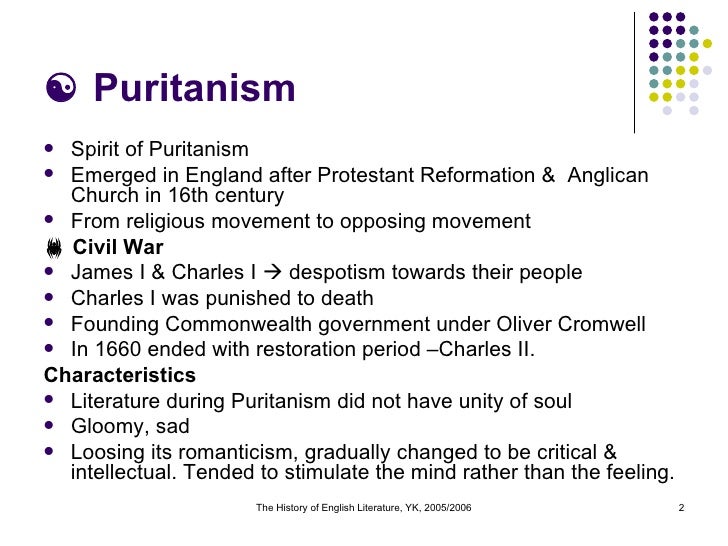 ☯ Puritanism

- Spirit of Puritanism
- Emerged in England after Protestant Reformation & Anglican Church in 16th century
- From religious movement to opposing movement

Civil War

- James I & Charles I → despotism towards their people
- Charles I was punished to death
- Founding Commonwealth government under Oliver Cromwell
- In 1660 ended with restoration period –Charles II.

Characteristics

- Literature during Puritanism did not have unity of soul
- Gloomy, sad
- Loosing its romanticism, gradually changed to be critical & intellectual. Tended to stimulate the mind rather than the feeling.

The History of English Literature, YK, 2005/2006

2